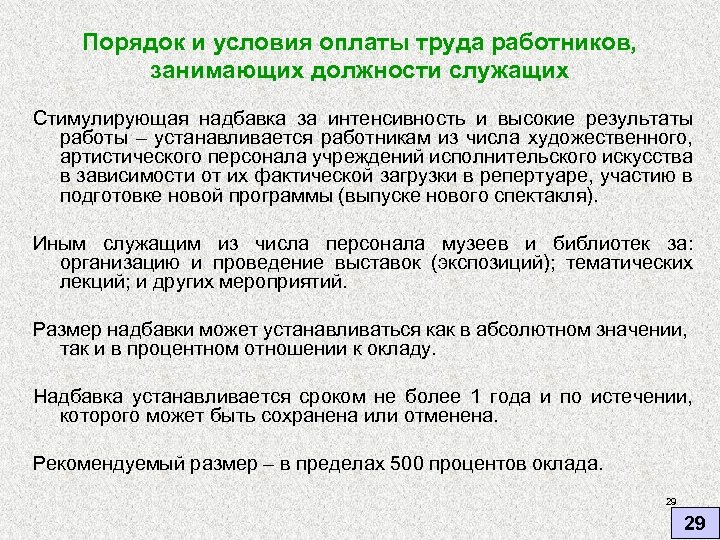 Порядок и условия оплаты труда работников, занимающих должности служащих

Стимулирующая надбавка за интенсивность и высокие результаты работы – устанавливается работникам из числа художественного, артистического персонала учреждений исполнительского искусства в зависимости от их фактической загрузки в репертуаре, участию в подготовке новой программы (выпуске нового спектакля).

Иным служащим из числа персонала музеев и библиотек за: организацию и проведение выставок (экспозиций); тематических лекций; и других мероприятий.

Размер надбавки может устанавливаться как в абсолютном значении, так и в процентном отношении к окладу.

Надбавка устанавливается сроком не более 1 года и по истечении, которого может быть сохранена или отменена.

Рекомендуемый размер – в пределах 500 процентов оклада.

29

29